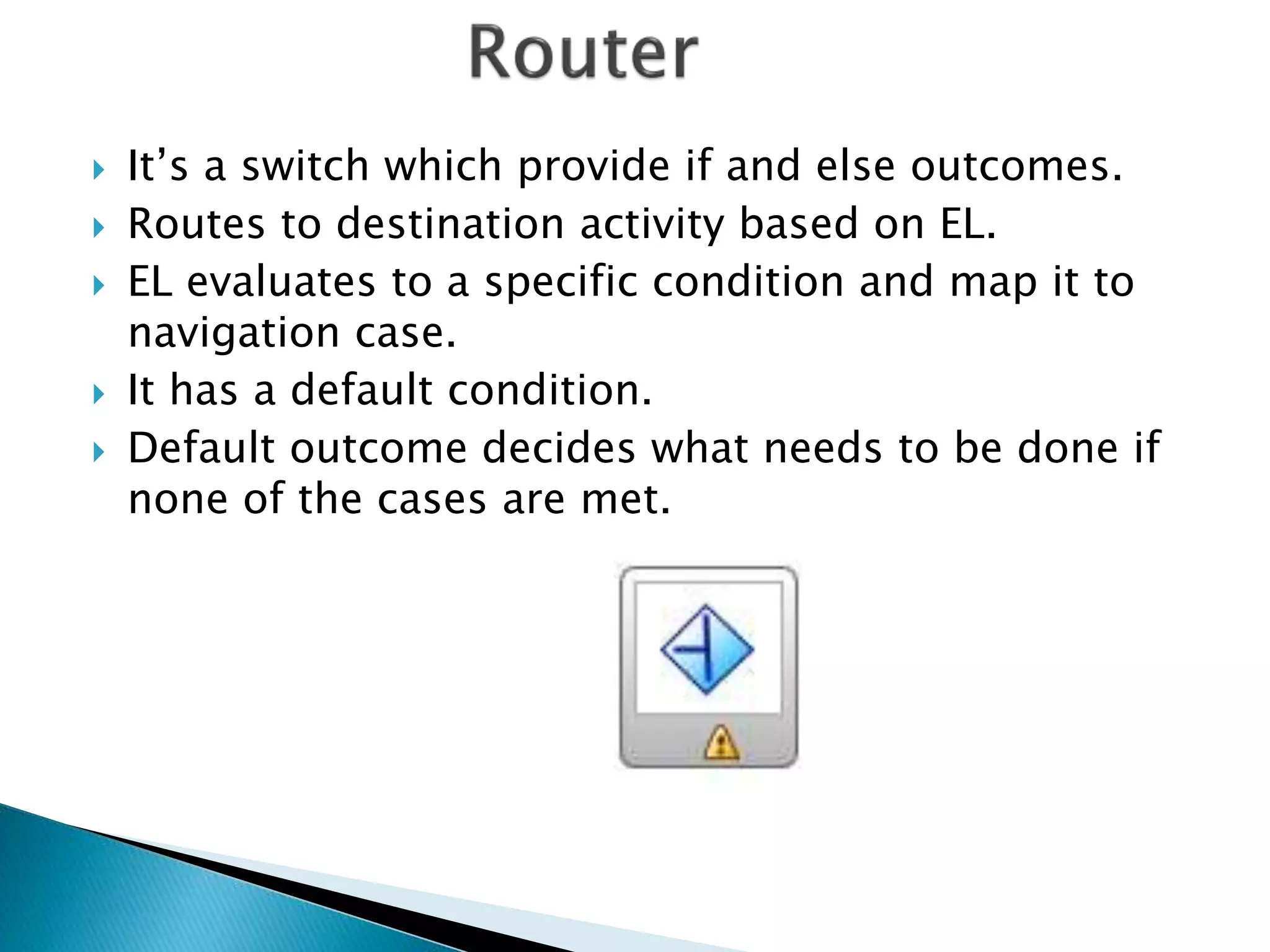 Router

It’s a switch which provide if and else outcomes.
Routes to destination activity based on EL.
EL evaluates to a specific condition and map it to navigation case.
It has a default condition.
Default outcome decides what needs to be done if none of the cases are met.